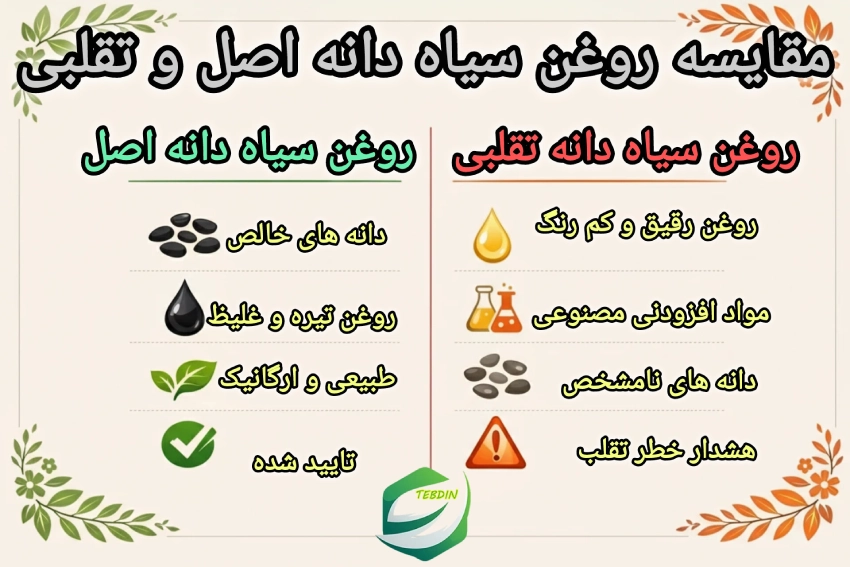 مقایسه روغن سیاه دانه اصل و تقلبی

روغن سیاه دانه تقلبی

روغن رقیق و کم رنگ

مواد افزودنی مصنوعی

دانه های نامشخص

هشدار خطر تقلب

روغن سیاه دانه اصل

دانه های خالص

روغن تیره و غلیظ

طبیعی و ارگانیک

تایید شده

TEBDIN